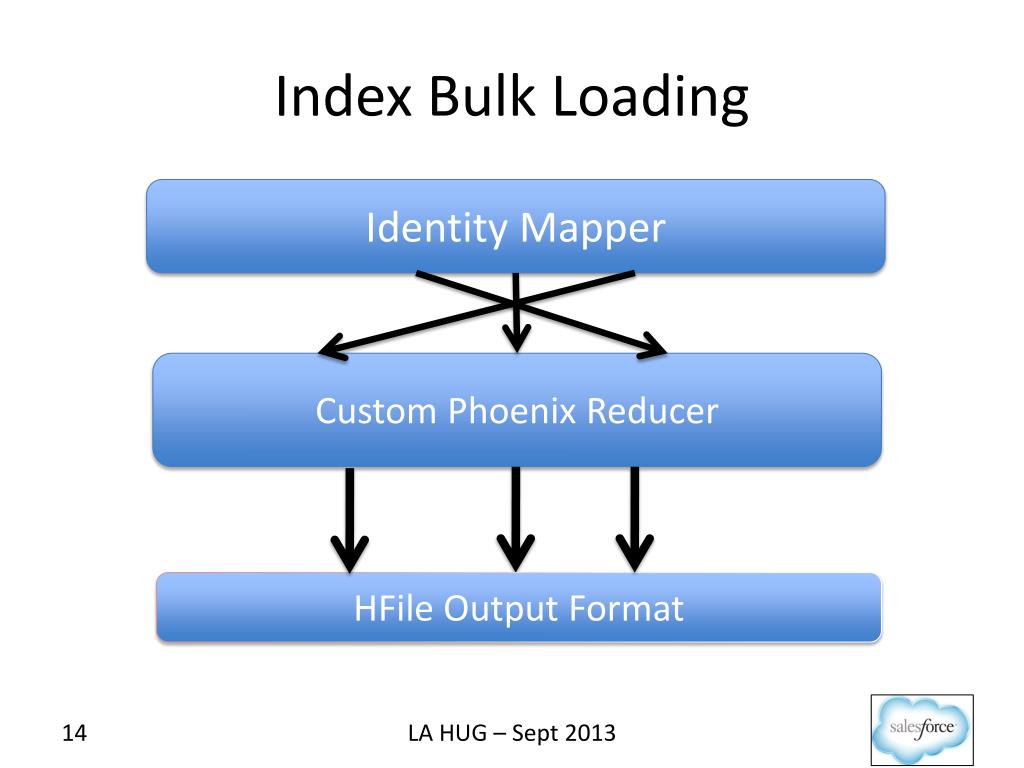 Index Bulk Loading

Identity Mapper

Custom Phoenix Reducer

HFile Output Format

14

LA HUG – Sept 2013

salesforce